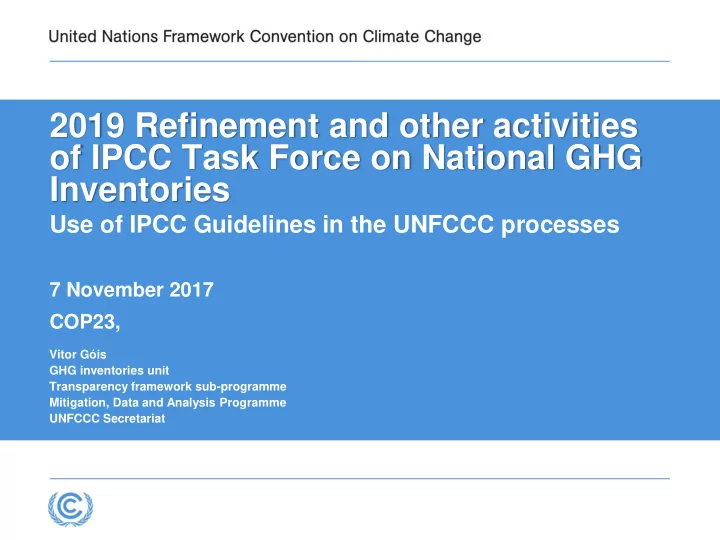 United Nations Framework Convention on Climate Change

2019 Refinement and other activities of IPCC Task Force on National GHG Inventories
Use of IPCC Guidelines in the UNFCCC processes

7 November 2017

COP23,

Vitor Góis
GHG inventories unit
Transparency framework sub-programme
Mitigation, Data and Analysis Programme
UNFCCC Secretariat